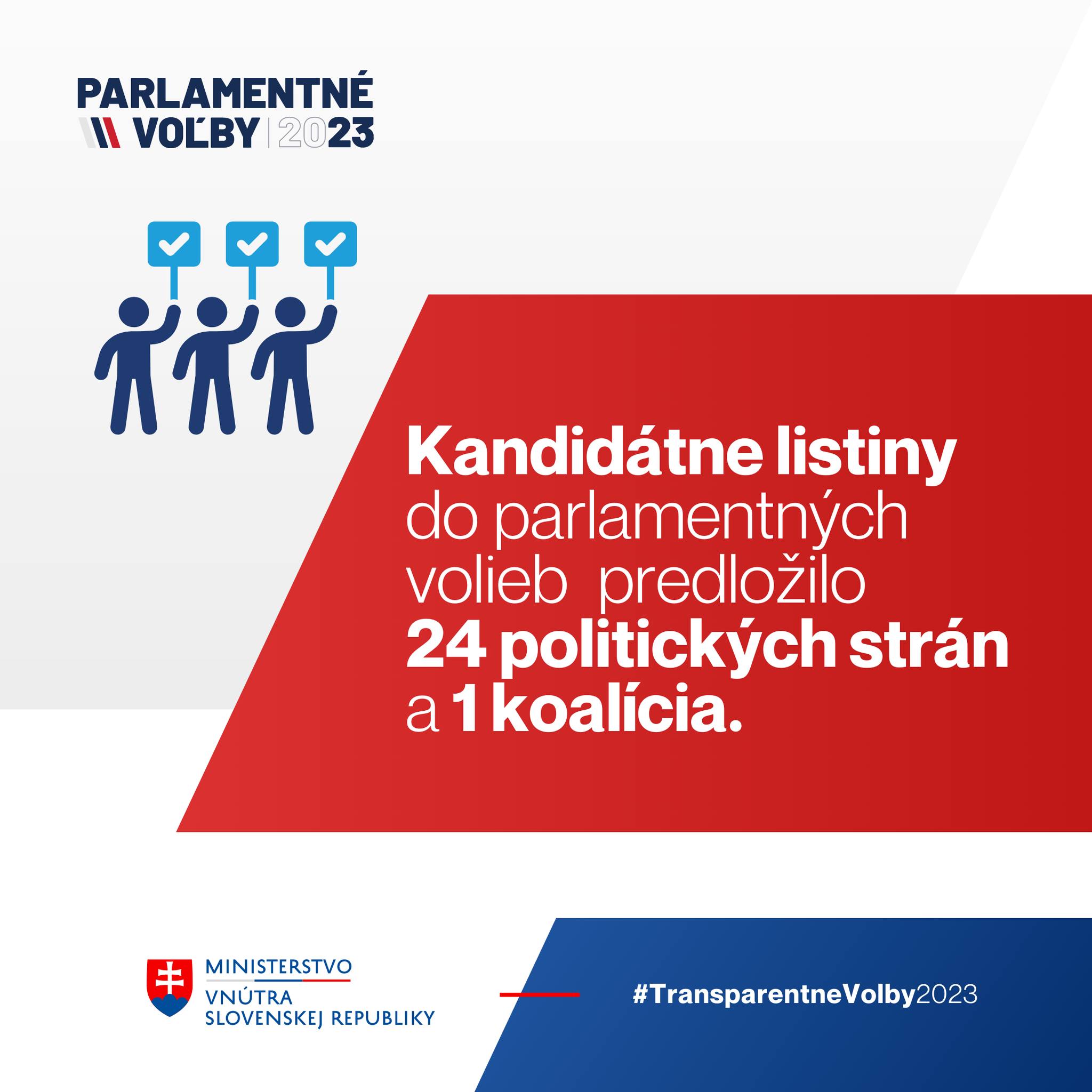 PARLAMENTNÉ VOĽBY | 2023

Kandidátne listiny do parlamentných volieb predložilo 24 politických strán a 1 koalícia.

MINISTERSTVO VNÚTRA SLOVENSKEJ REPUBLIKY

#TransparentneVolby2023